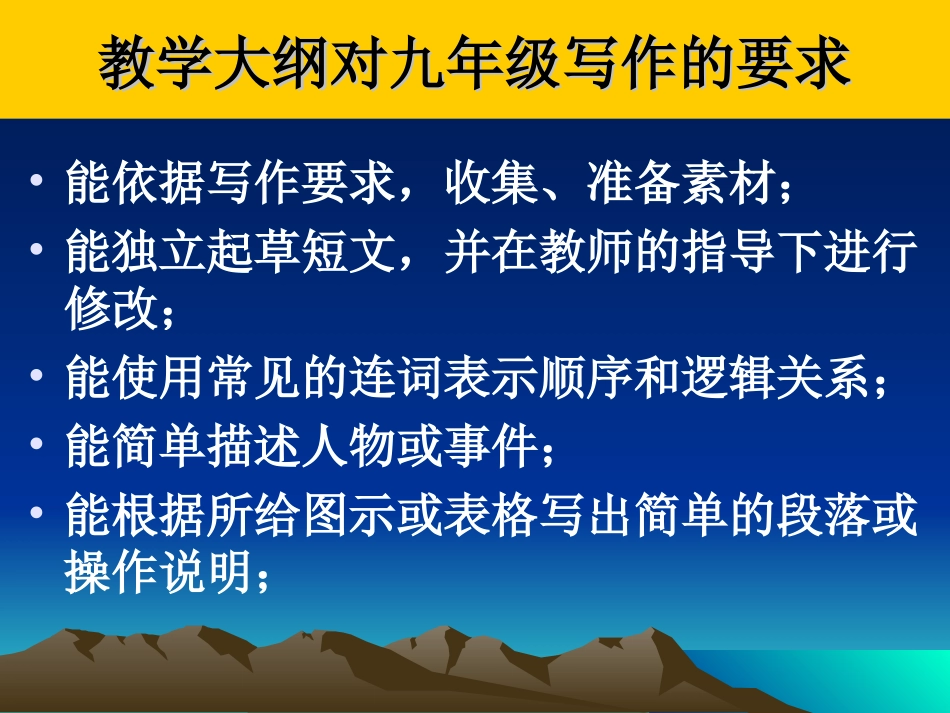 教学大纲对九年级写作的要求

• 能依据写作要求，收集、准备素材；
• 能独立起草短文，并在教师的指导下进行修改；
• 能使用常见的连词表示顺序和逻辑关系；
• 能简单描述人物或事件；
• 能根据所给图示或表格写出简单的段落或操作说明；